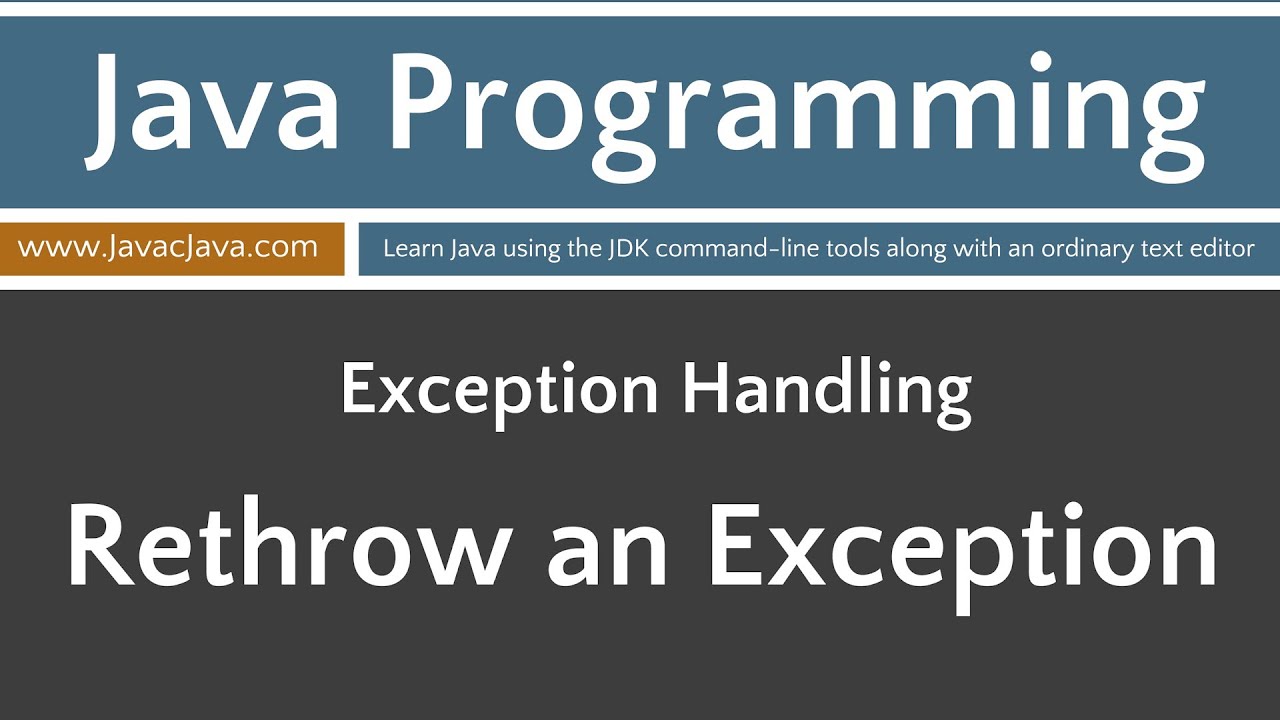 Java Programming

www.JavacJava.com

Learn Java using the JDK command-line tools along with an ordinary text editor

Exception Handling

Rethrow an Exception